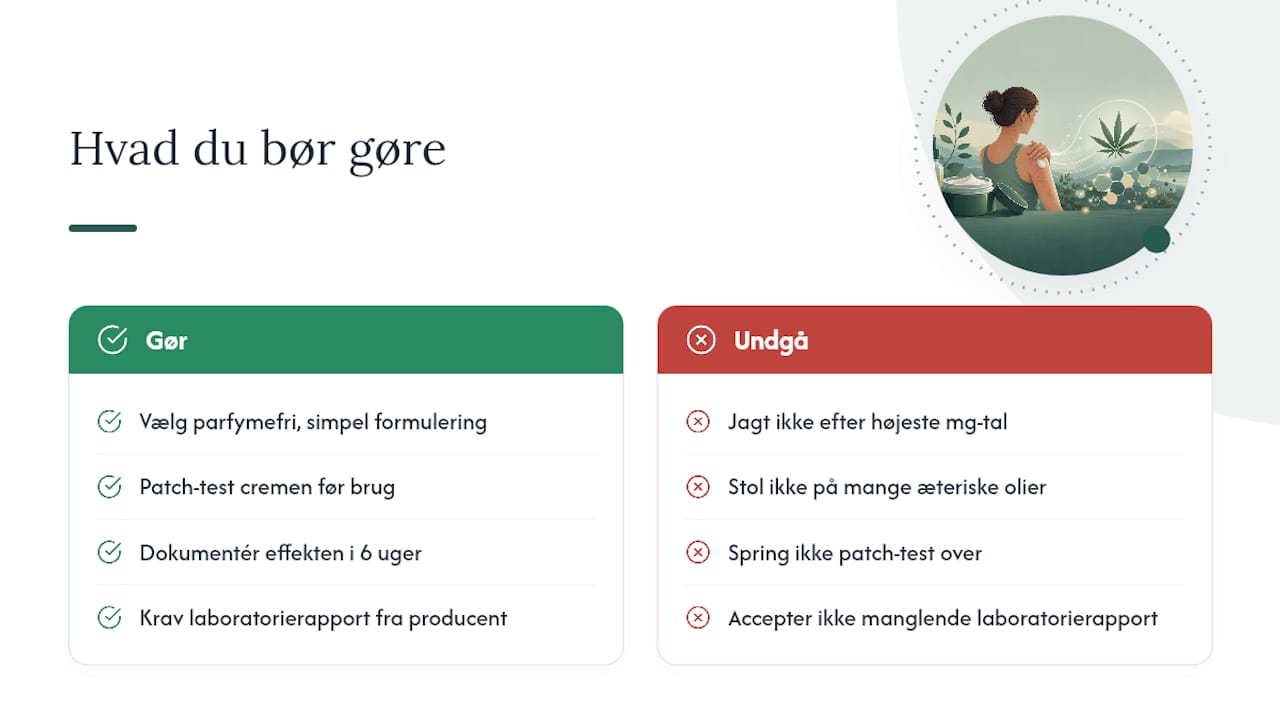 Hvad du bør gøre

Gør

Vælg parfymefri, simpel formulering

Patch-test cremen før brug

Dokumentér effekten i 6 uger

Krav laboratorierapport fra producent

Undgå

Jagt ikke efter højeste mg-tal

Stol ikke på mange æteriske olier

Spring ikke patch-test over

Accepter ikke manglende laboratorierapport